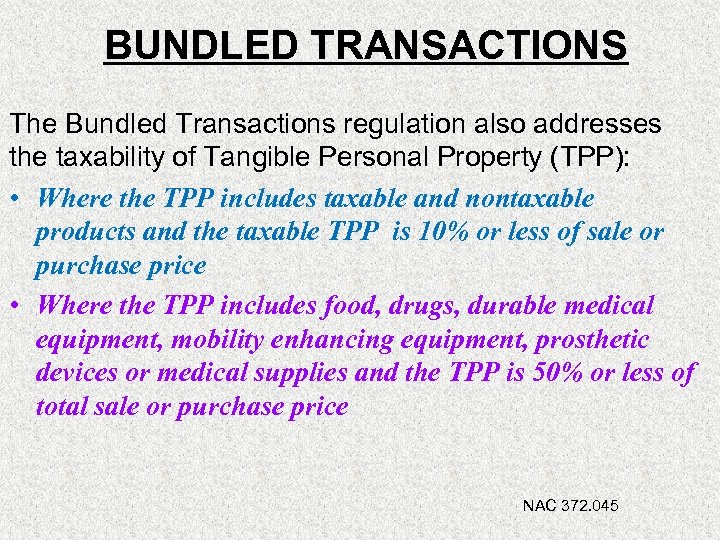 BUNDLED TRANSACTIONS

The Bundled Transactions regulation also addresses the taxability of Tangible Personal Property (TPP):

• Where the TPP includes taxable and nontaxable products and the taxable TPP is 10% or less of sale or purchase price

• Where the TPP includes food, drugs, durable medical equipment, mobility enhancing equipment, prosthetic devices or medical supplies and the TPP is 50% or less of total sale or purchase price

NAC 372.045